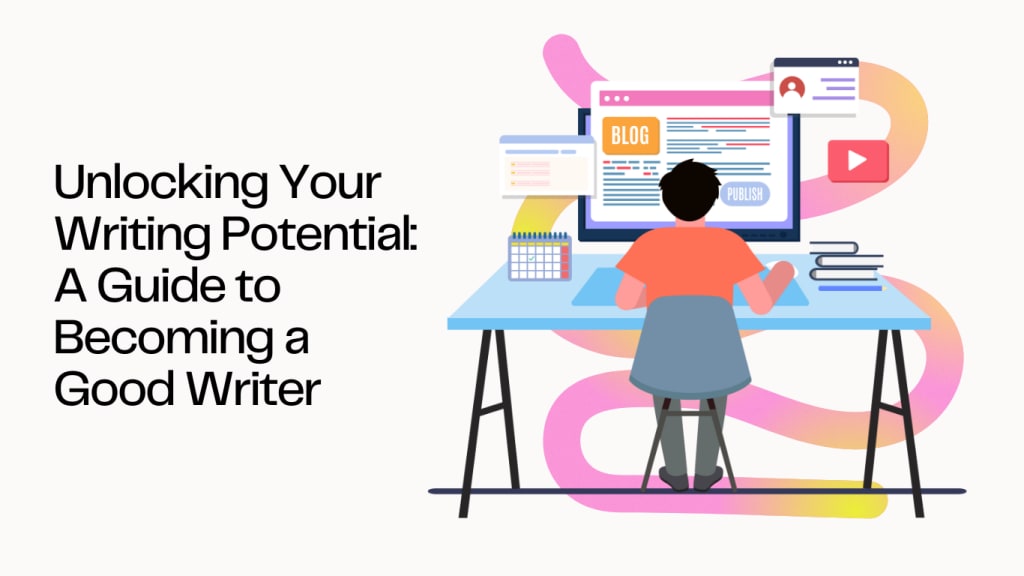 Unlocking Your Writing Potential: A Guide to Becoming a Good Writer

BLOG

PUBLISH